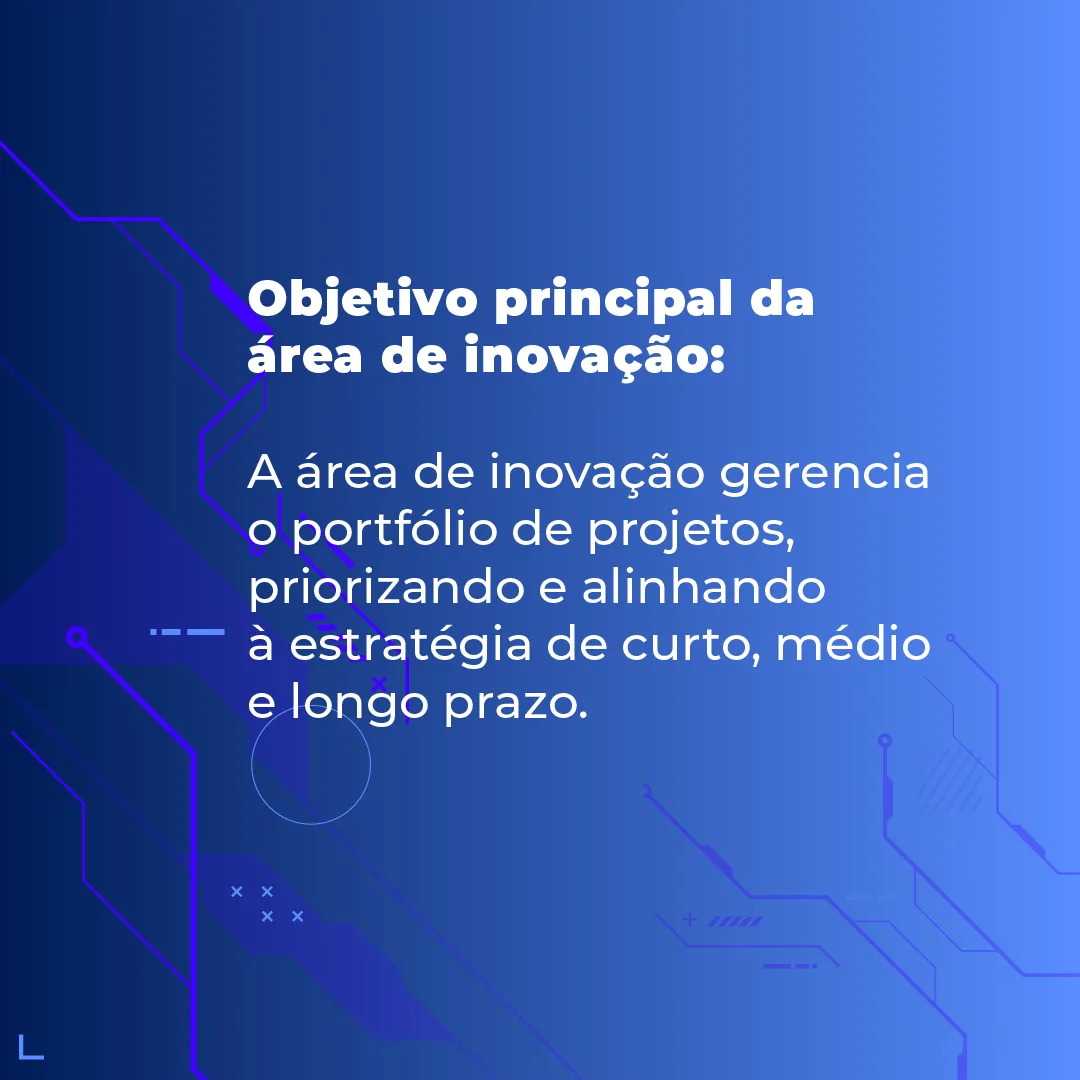 Objetivo principal da área de inovação:

A área de inovação gerencia o portfólio de projetos, priorizando e alinhando à estratégia de curto, médio e longo prazo.